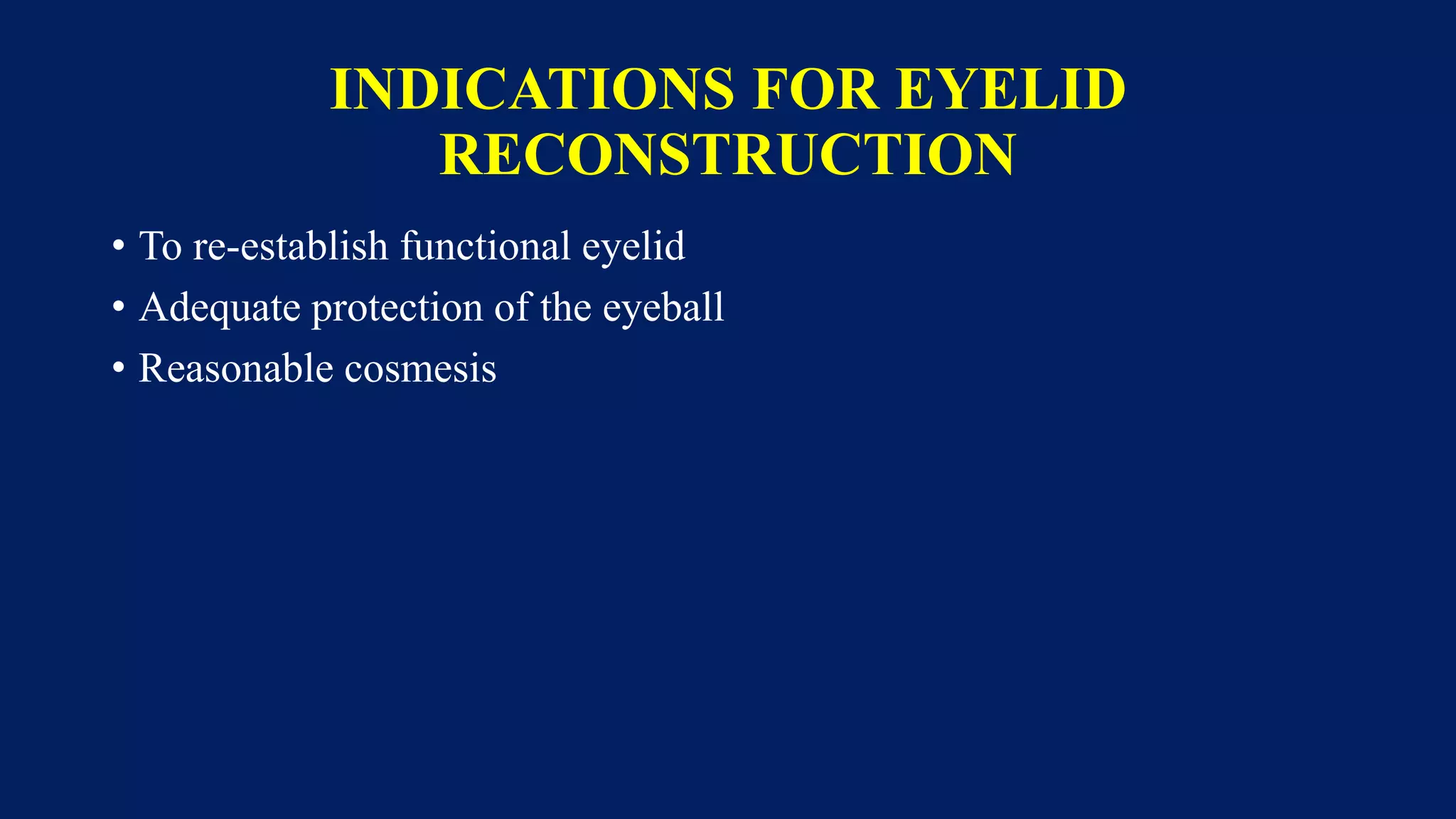 INDICATIONS FOR EYELID RECONSTRUCTION

• To re-establish functional eyelid
• Adequate protection of the eyeball
• Reasonable cosmesis